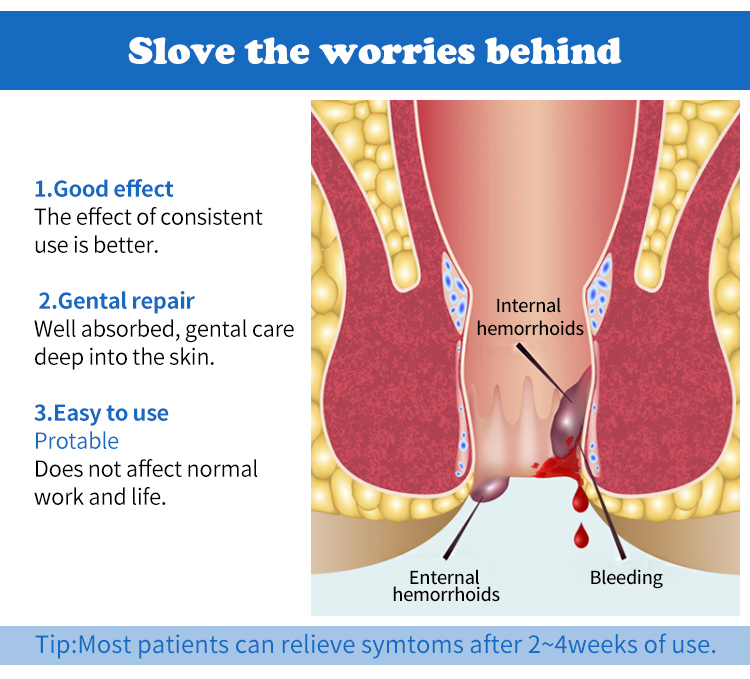 Slove the worries behind

1.Good effect
The effect of consistent use is better.

2.Gental repair
Well absorbed, gental care deep into the skin.

3.Easy to use
Protable
Does not affect normal work and life.

Internal hemorrhoids

Enternal hemorrhoids

Bleeding

Tip:Most patients can relieve symtoms after 2~4weeks of use.